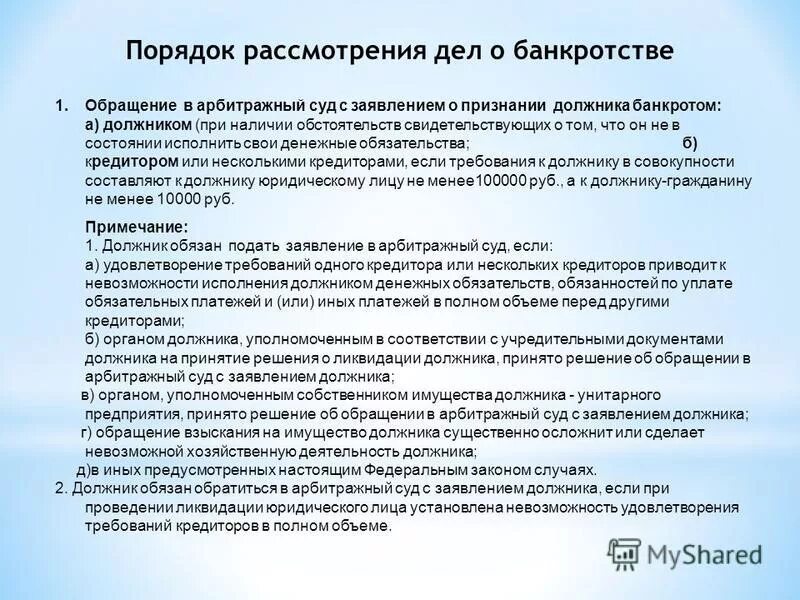 Порядок рассмотрения дел о банкротстве

1. Обращение в арбитражный суд с заявлением о признании должника банкротом:
а) должником (при наличии обстоятельств свидетельствующих о том, что он не в состоянии исполнить свои денежные обязательства; б) кредитором или несколькими кредиторами, если требования к должнику в совокупности составляют к должнику юридическому лицу не менее100000 руб., а к должнику-гражданину не менее 10000 руб.

Примечание:
1. Должник обязан подать заявление в арбитражный суд, если:
а) удовлетворение требований одного кредитора или нескольких кредиторов приводит к невозможности исполнения должником денежных обязательств, обязанностей по уплате обязательных платежей и (или) иных платежей в полном объеме перед другими кредиторами;
б) органом должника, уполномоченным в соответствии с учредительными документами должника на принятие решения о ликвидации должника, принято решение об обращении в арбитражный суд с заявлением должника;
в) органом, уполномоченным собственником имущества должника - унитарного предприятия, принято решение об обращении в арбитражный суд с заявлением должника;
г) обращение взыскания на имущество должника существенно осложнит или сделает невозможной хозяйственную деятельность должника;
д)в иных предусмотренных настоящим Федеральным законом случаях.
2. Должник обязан обратиться в арбитражный суд с заявлением должника, если при проведении ликвидации юридического лица установлена невозможность удовлетворения требований кредиторов в полном объеме.

MyShared